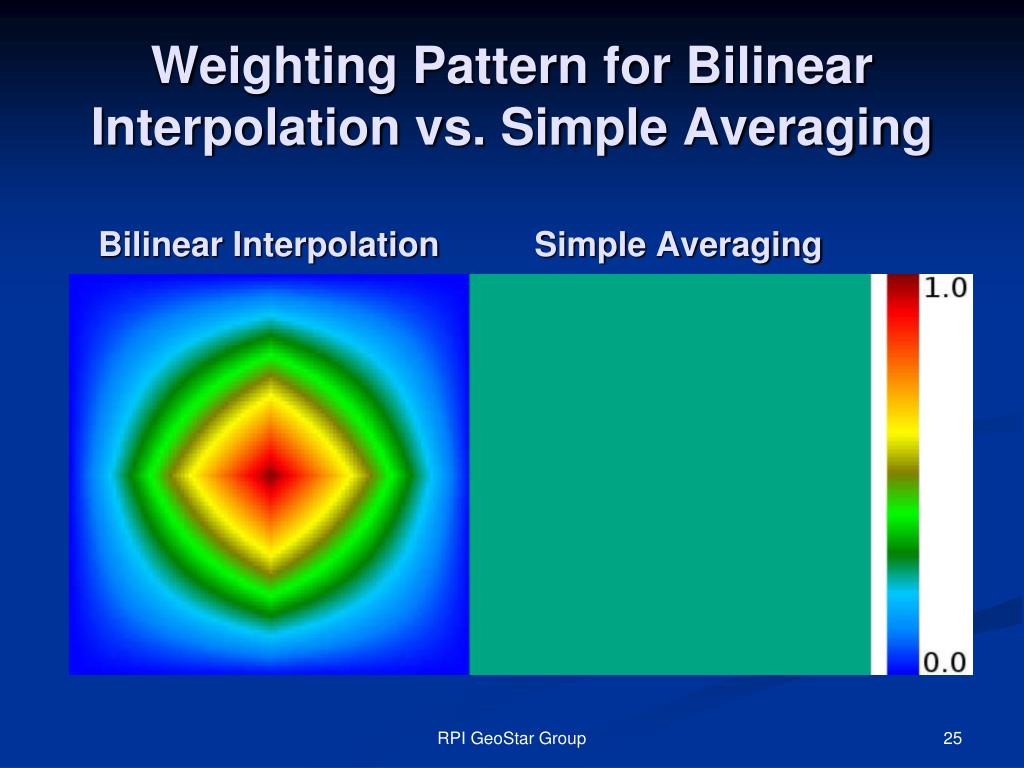 Weighting Pattern for Bilinear Interpolation vs. Simple Averaging

Bilinear Interpolation

Simple Averaging

1.0

0.0

RPI GeoStar Group

25